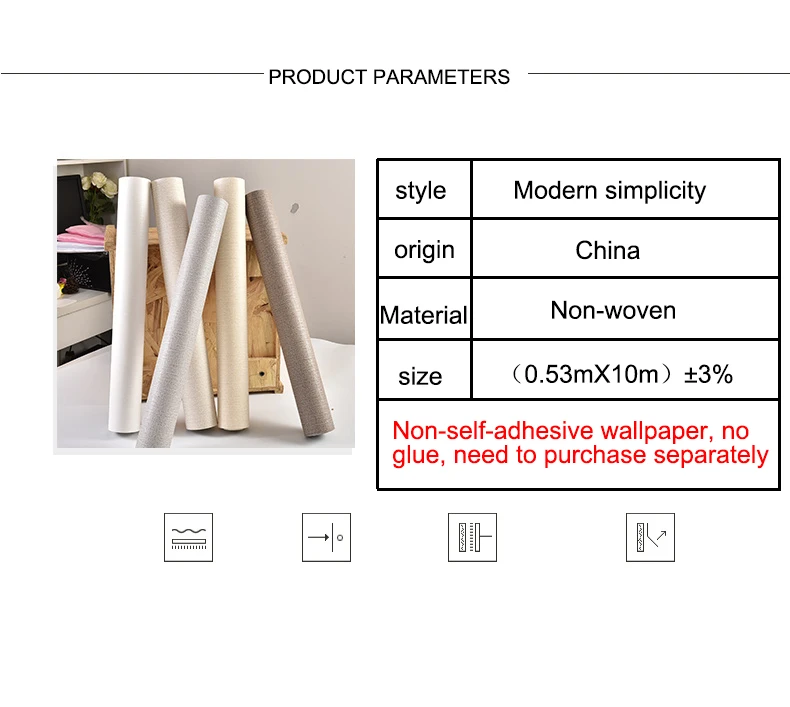 PRODUCT PARAMETERS

| style | Modern simplicity |
|---|---|
| origin | China |
| Material | Non-woven |
| size | （0.53mX10m）±3% |
| Non-self-adhesive wallpaper, no glue, need to purchase separately | |